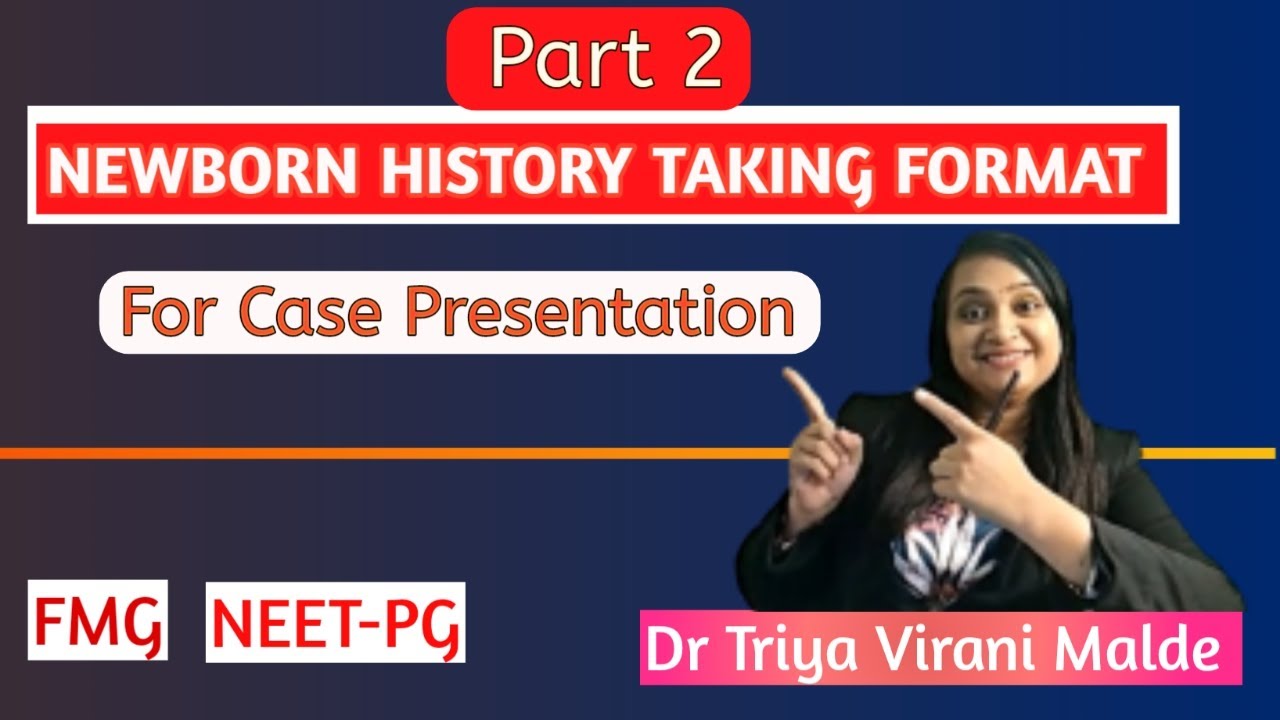 Part 2

NEWBORN HISTORY TAKING FORMAT

For Case Presentation

FMG NEET-PG

Dr Triya Virani Malde